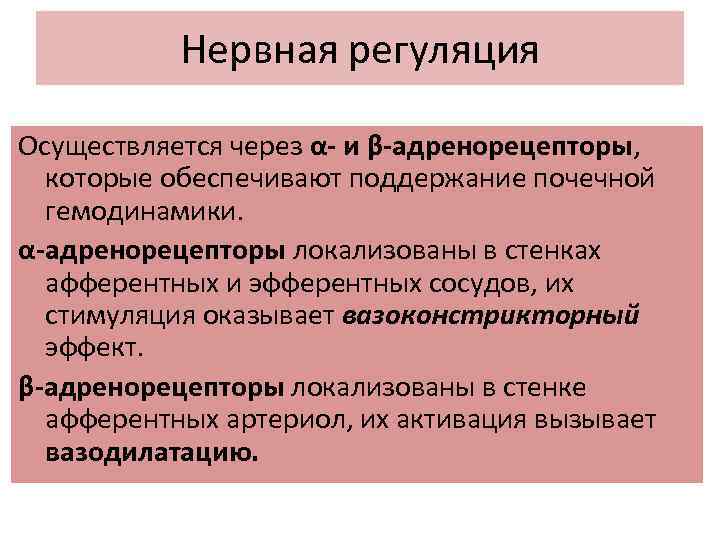 Нервная регуляция

Осуществляется через α- и β-адренорецепторы, которые обеспечивают поддержание почечной гемодинамики.

α-адренорецепторы локализованы в стенках афферентных и эфферентных сосудов, их стимуляция оказывает вазоконстрикторный эффект.

β-адренорецепторы локализованы в стенке афферентных артериол, их активация вызывает вазодилатацию.